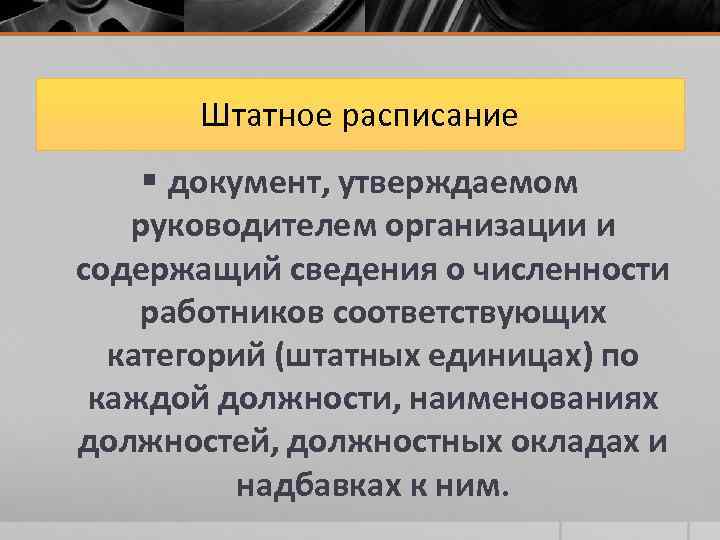 Штатное расписание

▪ документ, утверждаемом руководителем организации и содержащий сведения о численности работников соответствующих категорий (штатных единицах) по каждой должности, наименованиях должностей, должностных окладах и надбавках к ним.